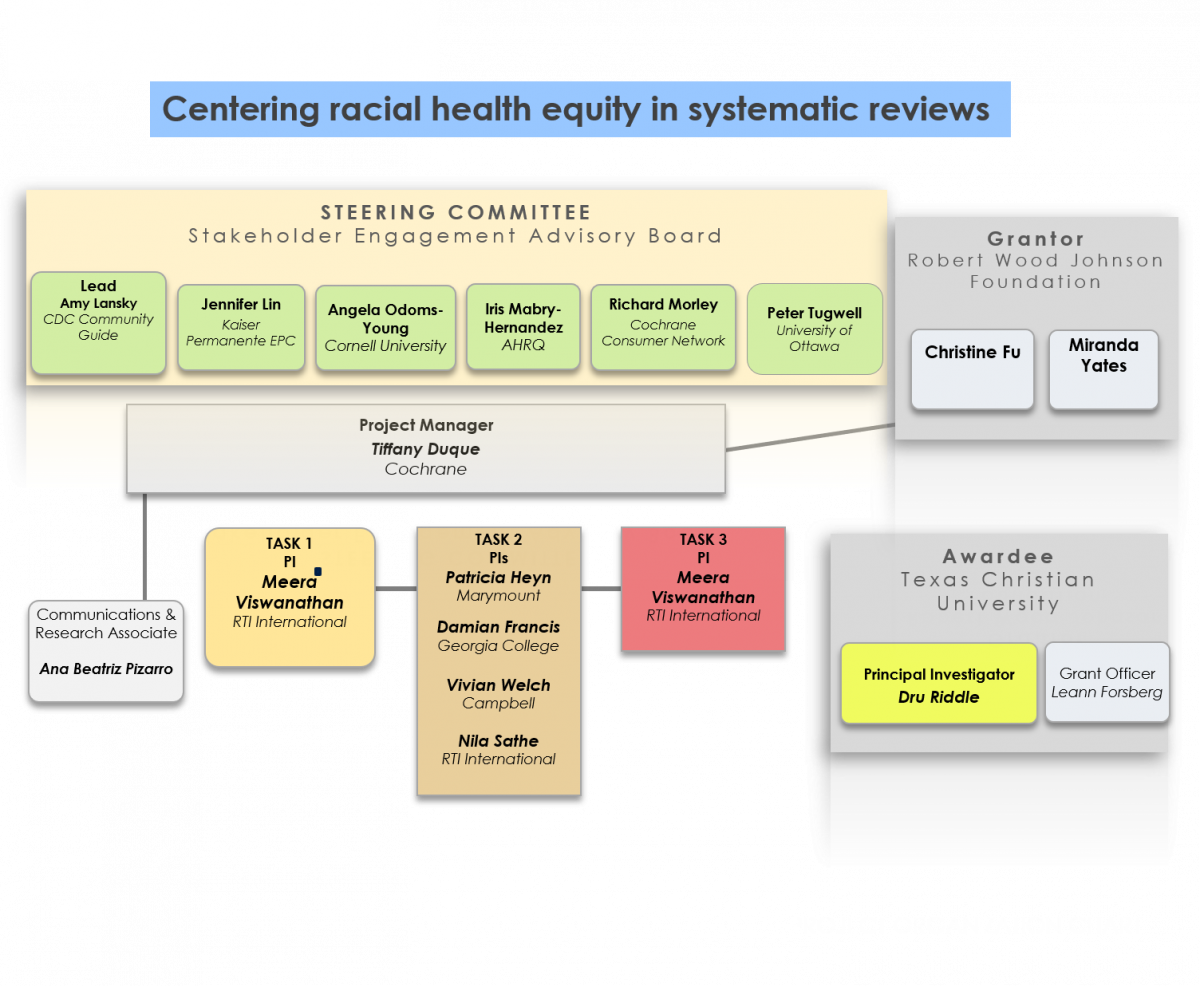 Centering racial health equity in systematic reviews

STEERING COMMITTEE
Stakeholder Engagement Advisory Board

Lead
Amy Lansky
CDC Community Guide

Jennifer Lin
Kaiser Permanente EPC

Angela Odoms-Young
Cornell University

Iris Mabry-Hernandez
AHRQ

Richard Morley
Cochrane Consumer Network

Peter Tugwell
University of Ottawa

Grantor
Robert Wood Johnson Foundation

Christine Fu

Miranda Yates

Project Manager
Tiffany Duque
Cochrane

Communications & Research Associate
Ana Beatriz Pizarro

TASK 1
PI
Meera Viswanathan
RTI International

TASK 2
PIs
Patricia Heyn
Marymount
Damian Francis
Georgia College
Vivian Welch
Campbell
Nila Sathe
RTI International

TASK 3
PI
Meera Viswanathan
RTI International

Awardee
Texas Christian University

Principal Investigator
Dru Riddle

Grant Officer
Leann Forsberg